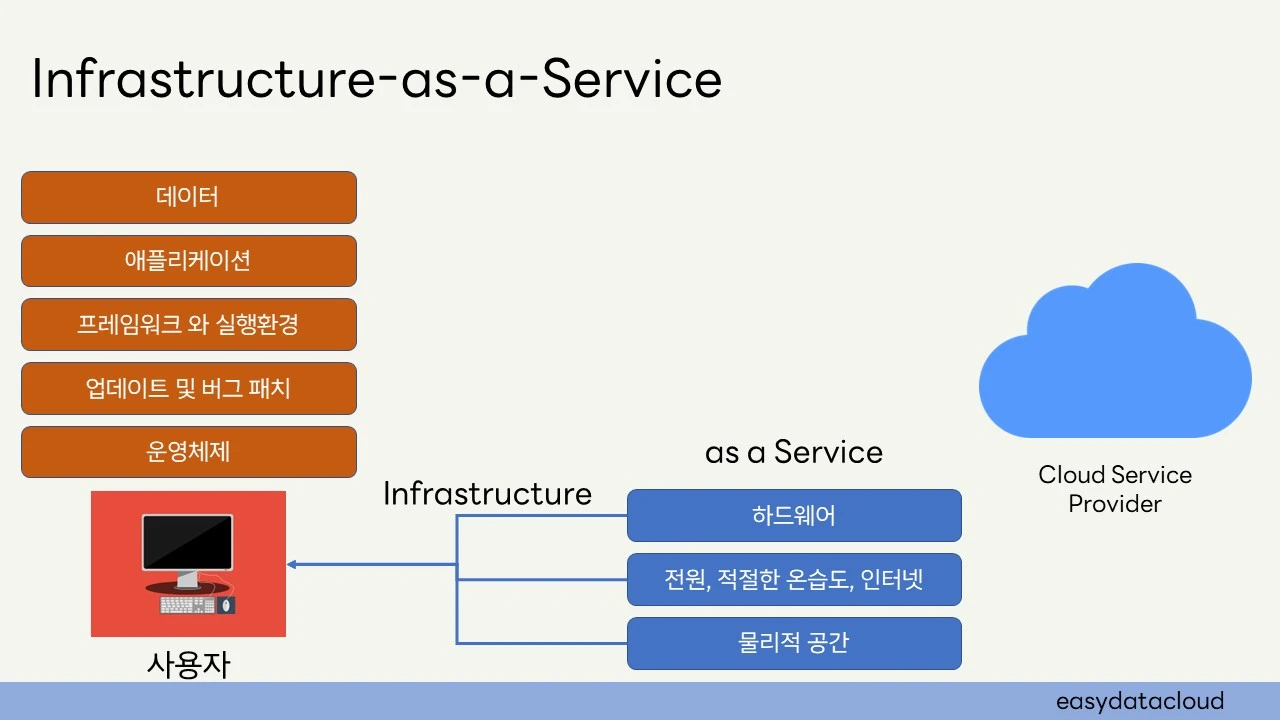 Infrastructure-as-a-Service

데이터

애플리케이션

프레임워크 와 실행환경

업데이트 및 버그 패치

운영체제

사용자

Infrastructure

as a Service

하드웨어

전원, 적절한 온습도, 인터넷

물리적 공간

Cloud Service Provider

easydatacloud